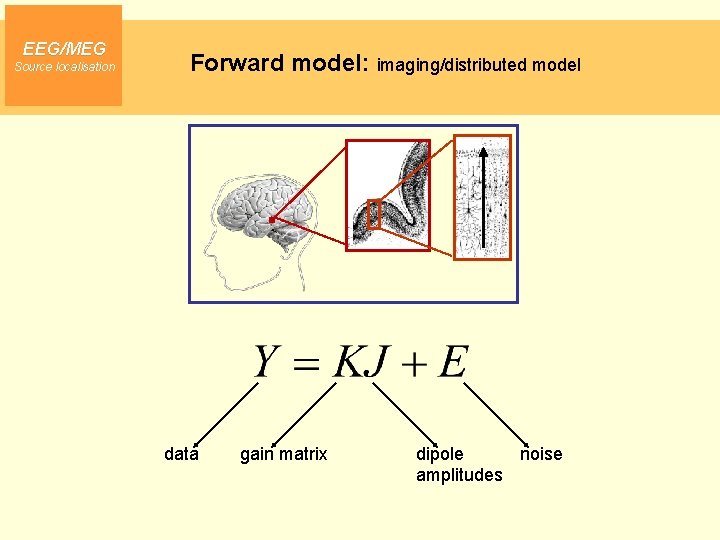 EEG/MEG
Source localisation

Forward model: imaging/distributed model

$Y = KJ + E$

data
gain matrix
dipole amplitudes
noise